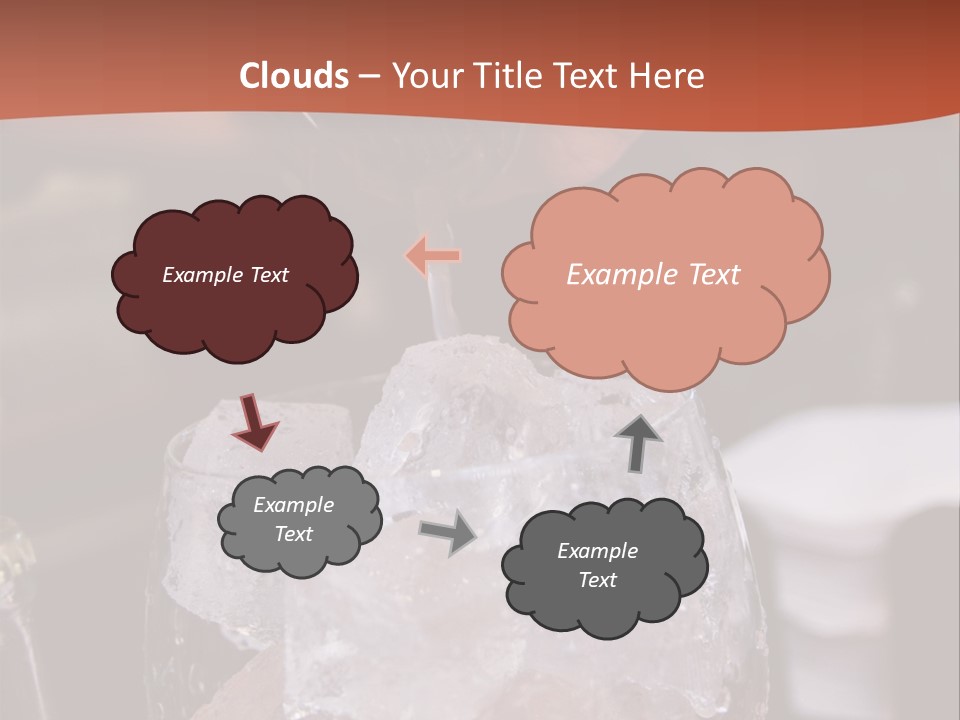 Clouds – Your Title Text Here

Example Text

Example Text

Example Text

Example Text